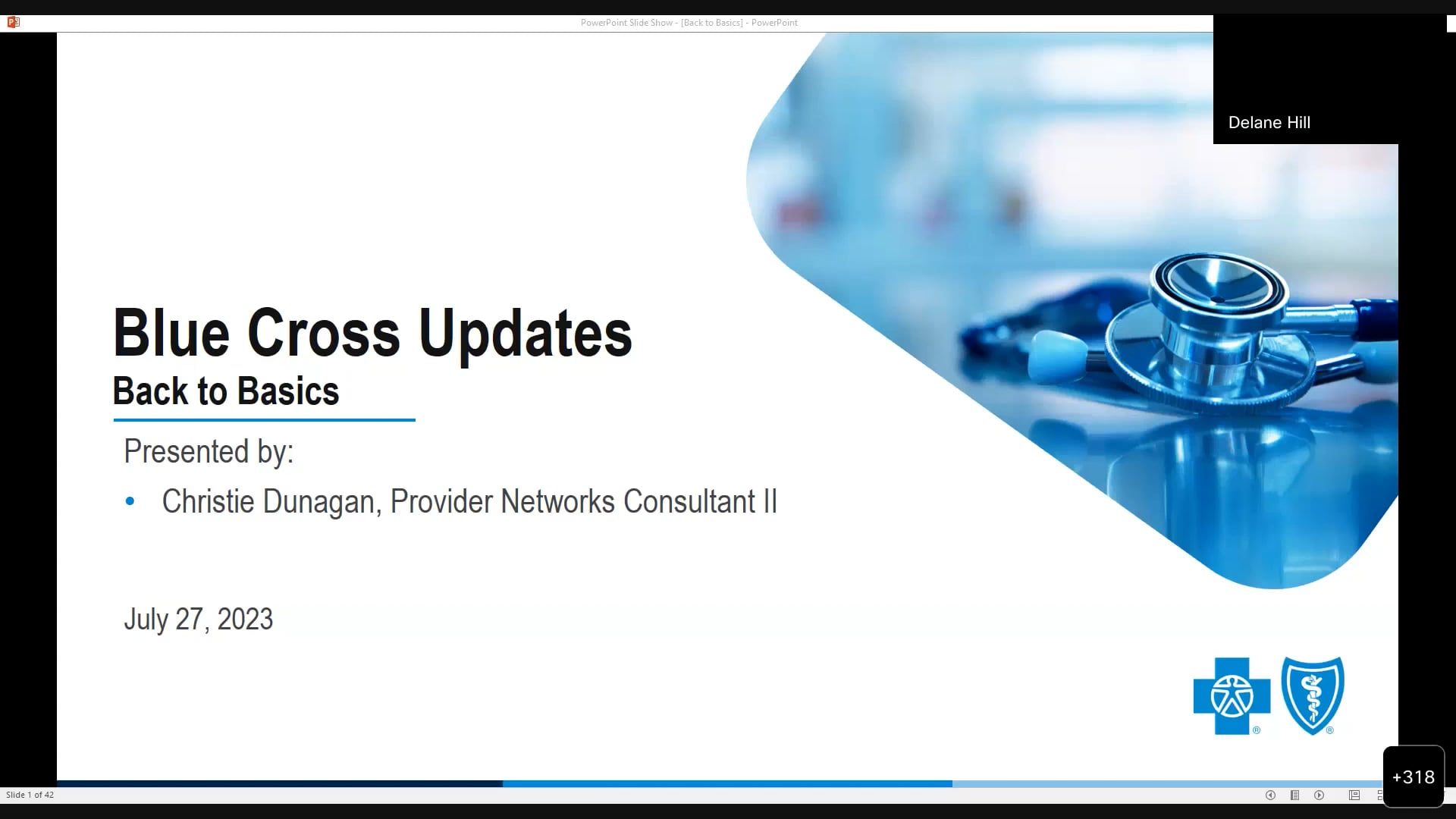 PowerPoint Slide Show - [Back to Basics] - PowerPoint

Delane Hill

Blue Cross Updates
Back to Basics

Presented by:
• Christie Dunagan, Provider Networks Consultant II

July 27, 2023

+318

Slide 1 of 42